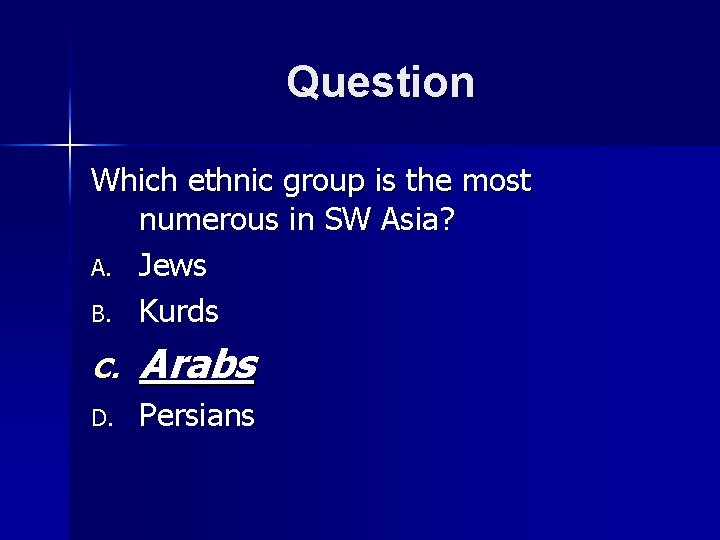 Question

Which ethnic group is the most numerous in SW Asia?

A. Jews

B. Kurds

C. Arabs

D. Persians